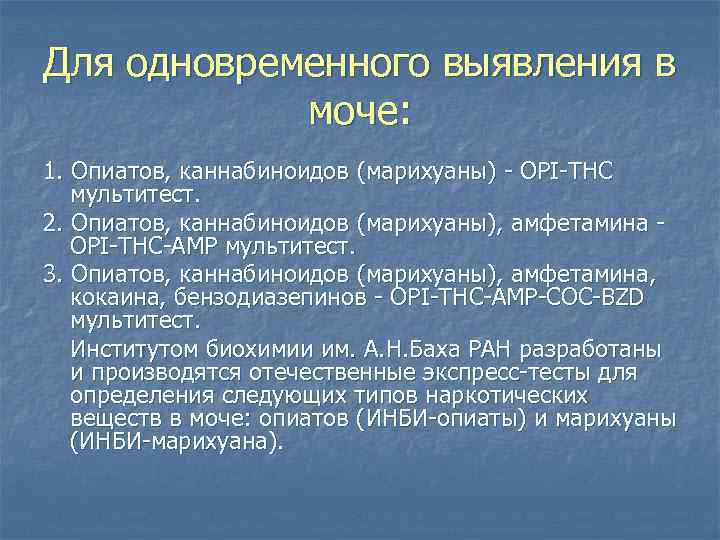 Для одновременного выявления в моче:

1. Опиатов, каннабиноидов (марихуаны) - OPI-THC мультитест.

2. Опиатов, каннабиноидов (марихуаны), амфетамина - OPI-THC-AMP мультитест.

3. Опиатов, каннабиноидов (марихуаны), амфетамина, кокаина, бензодиазепинов - OPI-THC-AMP-COC-BZD мультитест.

Институтом биохимии им. А.Н.Баха РАН разработаны и производятся отечественные экспресс-тесты для определения следующих типов наркотических веществ в моче: опиатов (ИНБИ-опиаты) и марихуаны (ИНБИ-марихуана).